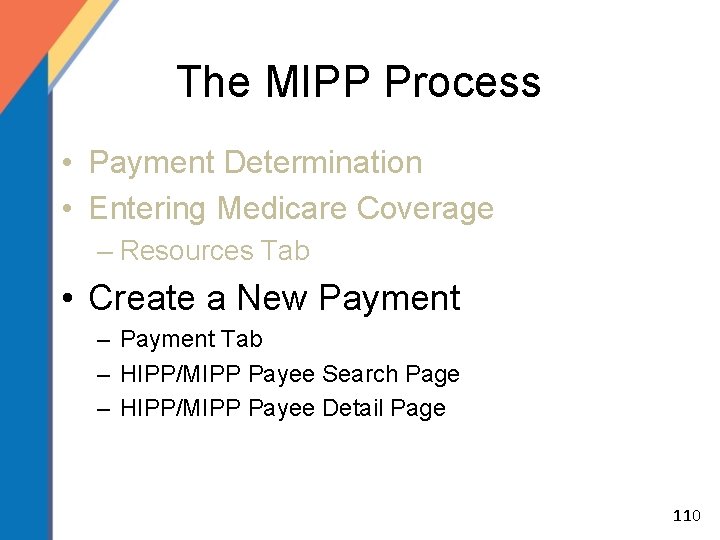 The MIPP Process

• Payment Determination
• Entering Medicare Coverage
– Resources Tab
• Create a New Payment
– Payment Tab
– HIPP/MIPP Payee Search Page
– HIPP/MIPP Payee Detail Page

110